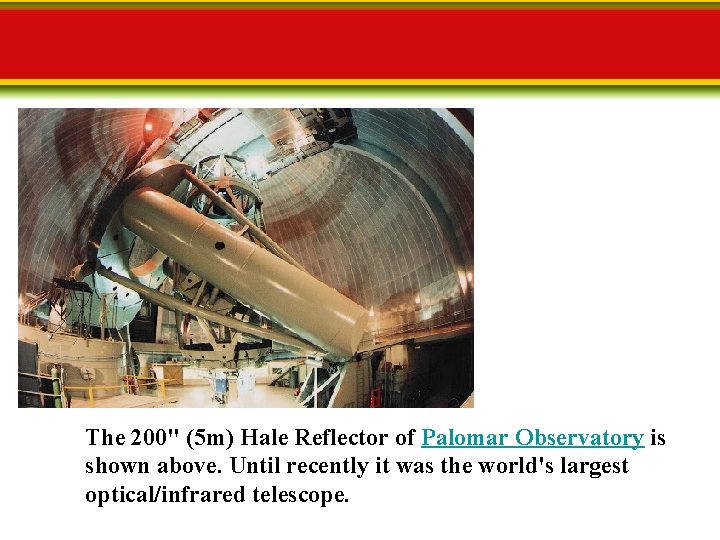 The 200" (5m) Hale Reflector of Palomar Observatory is shown above. Until recently it was the world's largest optical/infrared telescope.